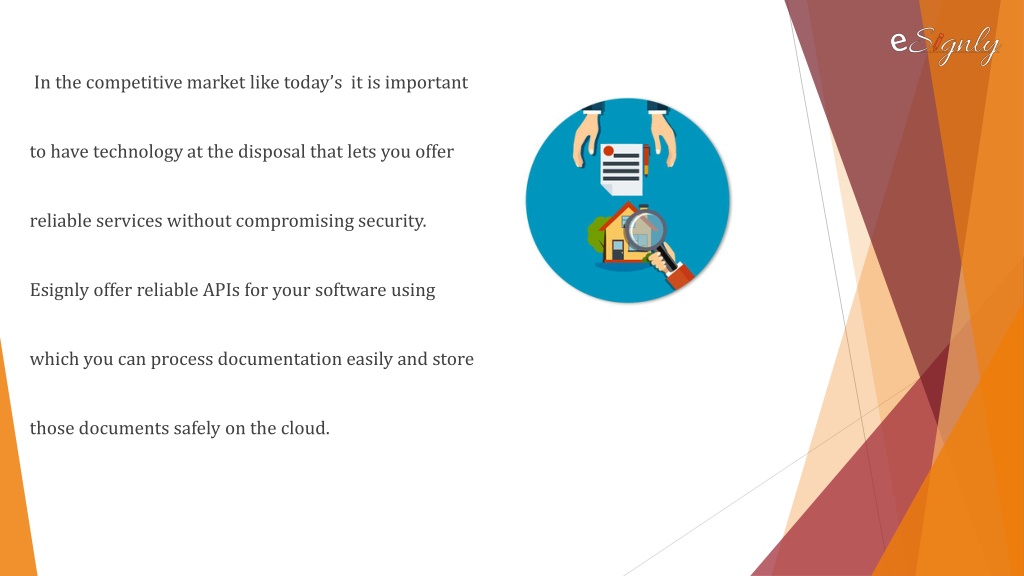 eSignly

In the competitive market like today's it is important to have technology at the disposal that lets you offer reliable services without compromising security. Esignly offer reliable APIs for your software using which you can process documentation easily and store those documents safely on the cloud.